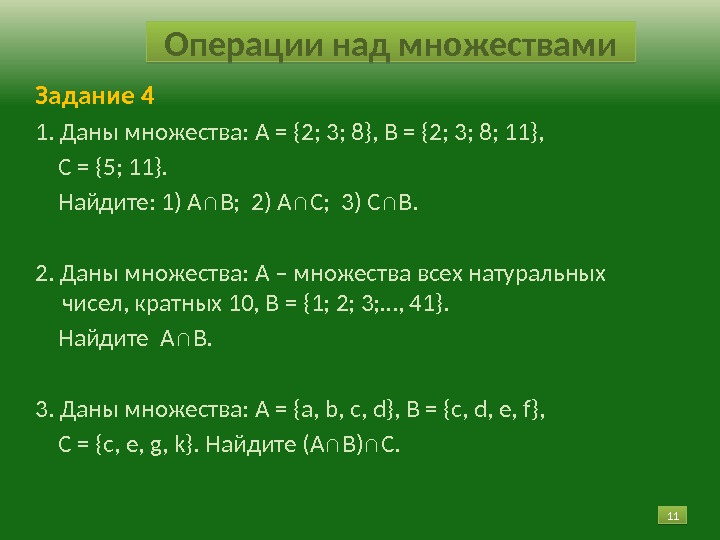 Операции над множествами

Задание 4

1. Даны множества: $A = \{2; 3; 8\}$, $B = \{2; 3; 8; 11\}$, $C = \{5; 11\}$.

Найдите: 1) $A \cap B$; 2) $A \cap C$; 3) $C \cap B$.

2. Даны множества: A – множества всех натуральных чисел, кратных 10, $B = \{1; 2; 3; \ldots, 41\}$.

Найдите $A \cap B$.

3. Даны множества: $A = \{a, b, c, d\}$, $B = \{c, d, e, f\}$, $C = \{c, e, g, k\}$. Найдите $(A \cap B) \cap C$.

11